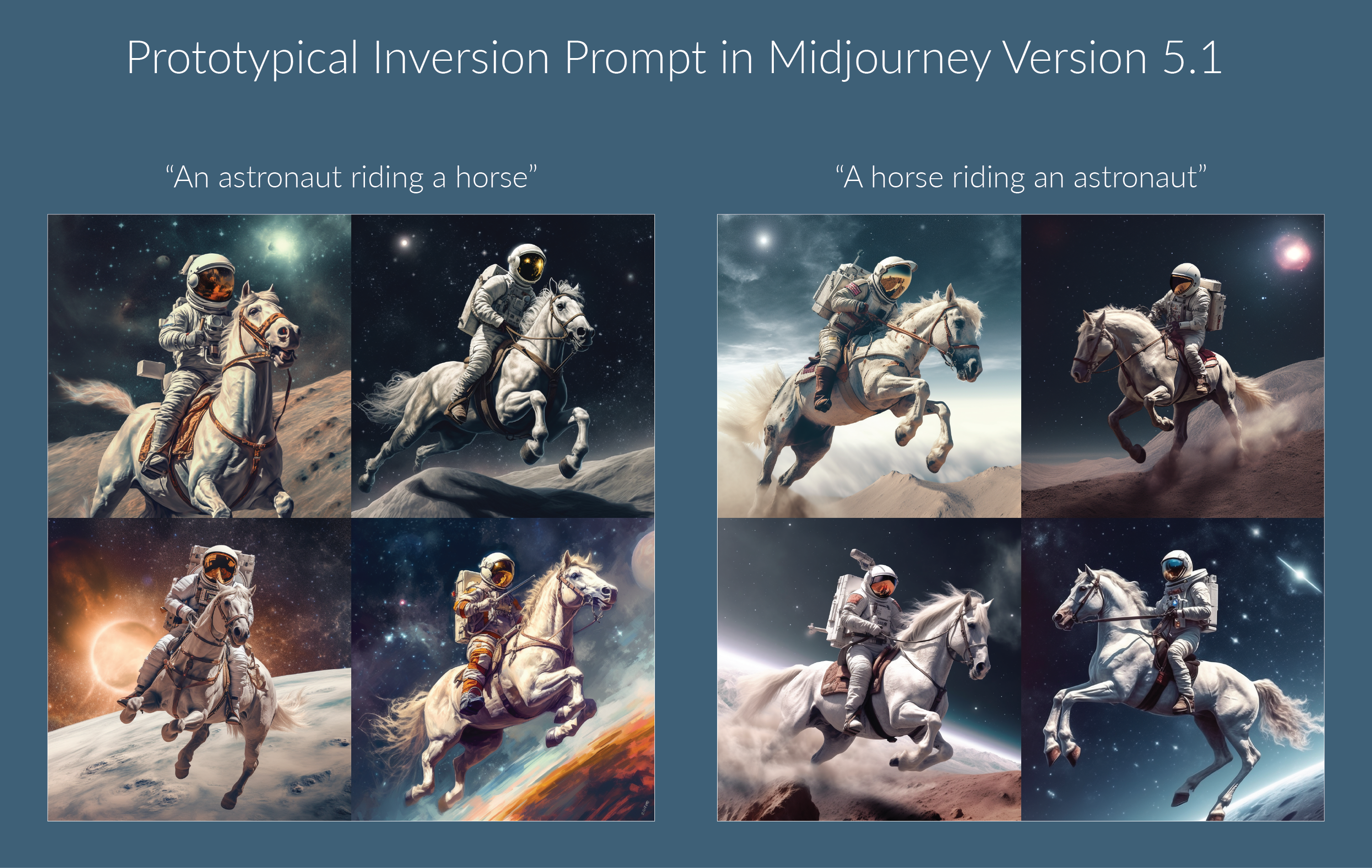 Prototypical Inversion Prompt in Midjourney Version 5.1

“An astronaut riding a horse”

“A horse riding an astronaut”